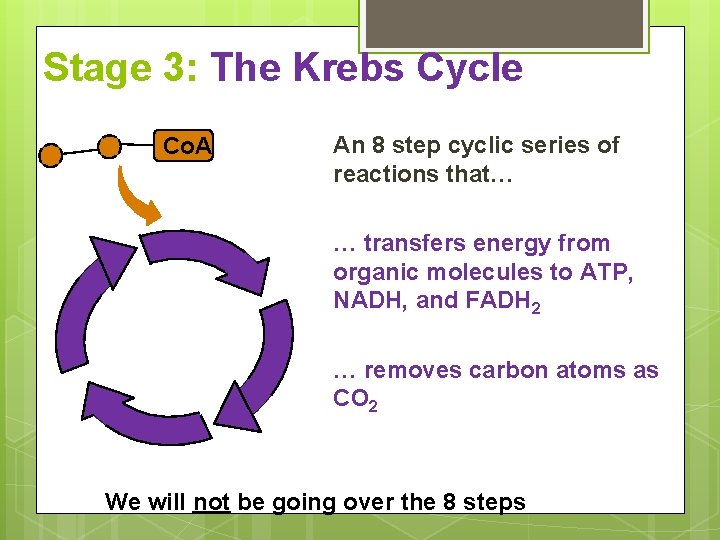 Stage 3: The Krebs Cycle

CoA

An 8 step cyclic series of reactions that…

… transfers energy from organic molecules to ATP, NADH, and $FADH_2$

… removes carbon atoms as $CO_2$

We will not be going over the 8 steps